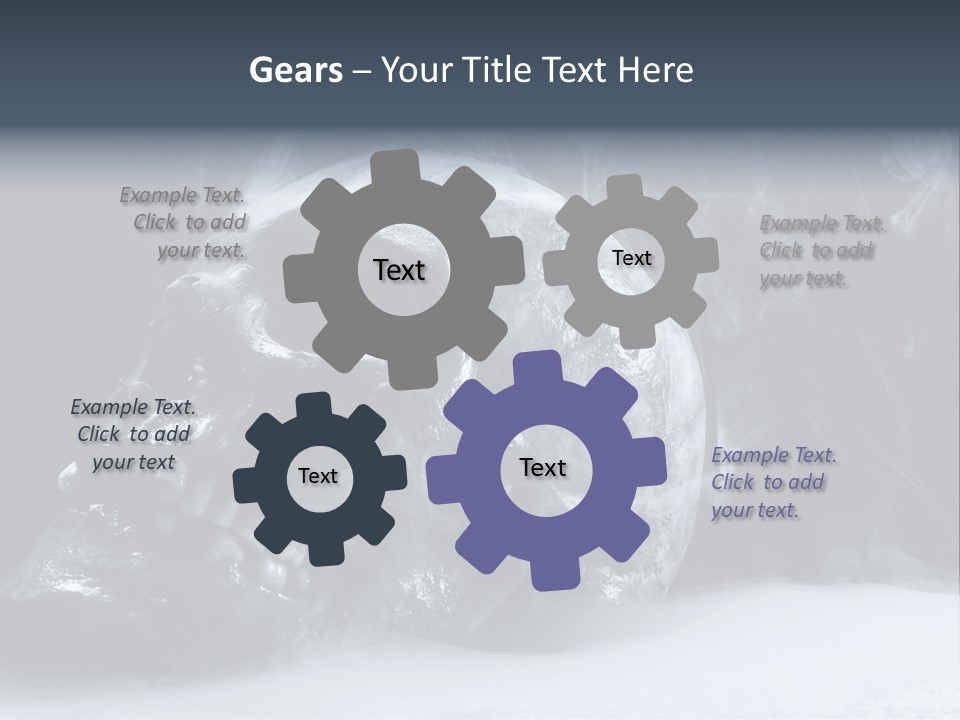 Gears – Your Title Text Here

Example Text. Click to add your text.

Text

Text

Example Text. Click to add your text.

Example Text. Click to add your text

Text

Text

Example Text. Click to add your text.